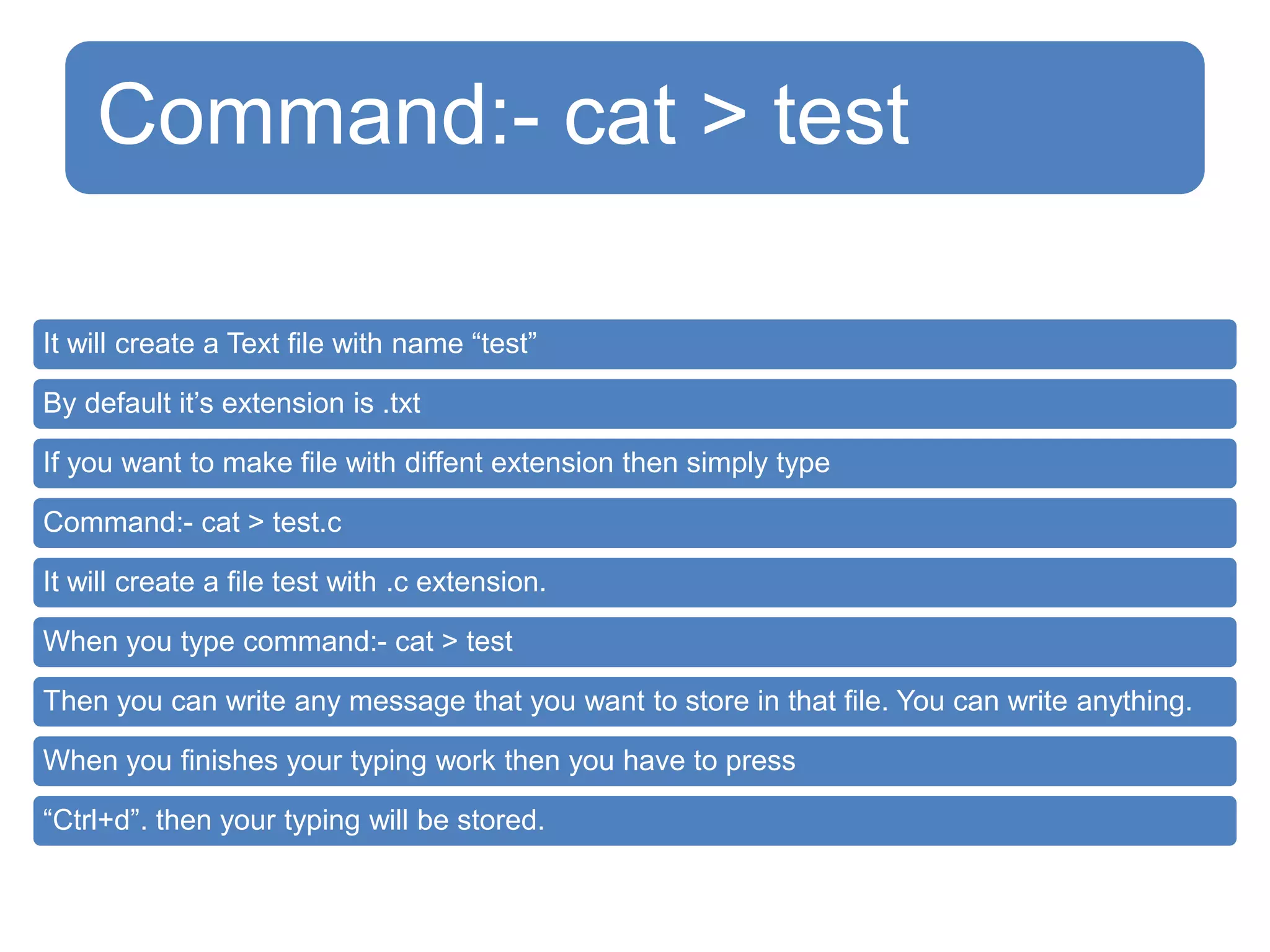 Command:- cat > test

It will create a Text file with name “test”

By default it’s extension is .txt

If you want to make file with diffent extension then simply type

Command:- cat > test.c

It will create a file test with .c extension.

When you type command:- cat > test

Then you can write any message that you want to store in that file. You can write anything.

When you finishes your typing work then you have to press

“Ctrl+d”. then your typing will be stored.